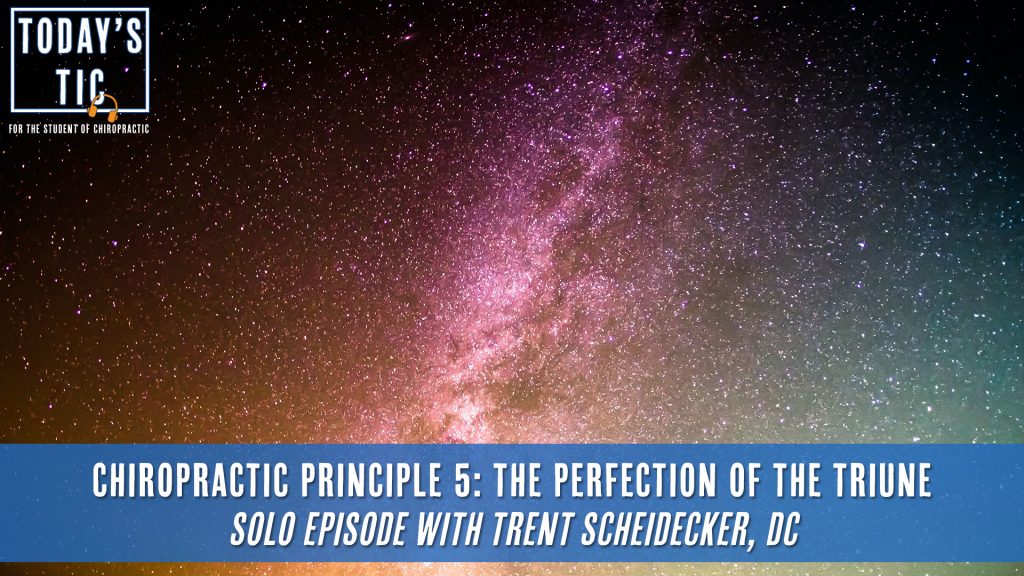 TODAY'S TIC

FOR THE STUDENT OF CHIROPRACTIC

CHIROPRACTIC PRINCIPLE 5: THE PERFECTION OF THE TRIUNE

SOLO EPISODE WITH TRENT SCHEIDECKER, DC